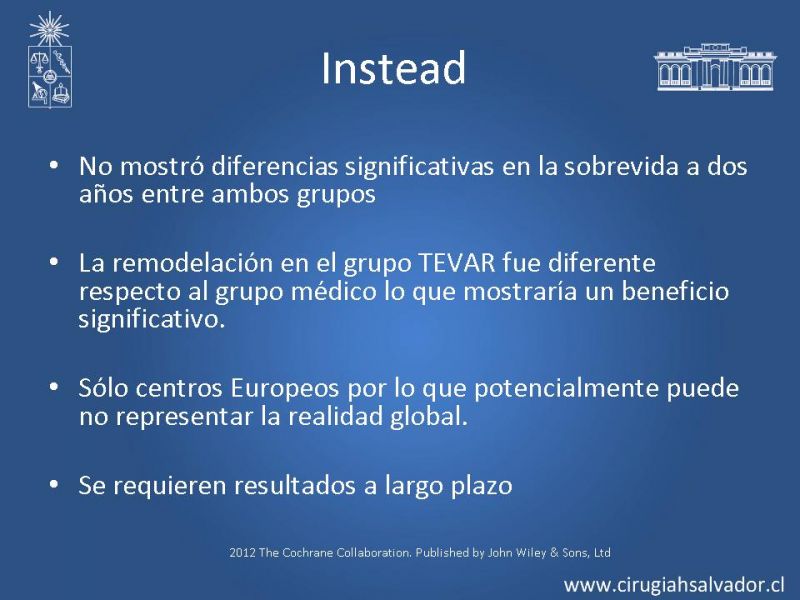 Instead

• No mostró diferencias significativas en la sobrevida a dos años entre ambos grupos

• La remodelación en el grupo TEVAR fue diferente respecto al grupo médico lo que mostraría un beneficio significativo.

• Sólo centros Europeos por lo que potencialmente puede no representar la realidad global.

• Se requieren resultados a largo plazo

2012 The Cochrane Collaboration. Published by John Wiley & Sons, Ltd

www.cirugiahsalvador.cl